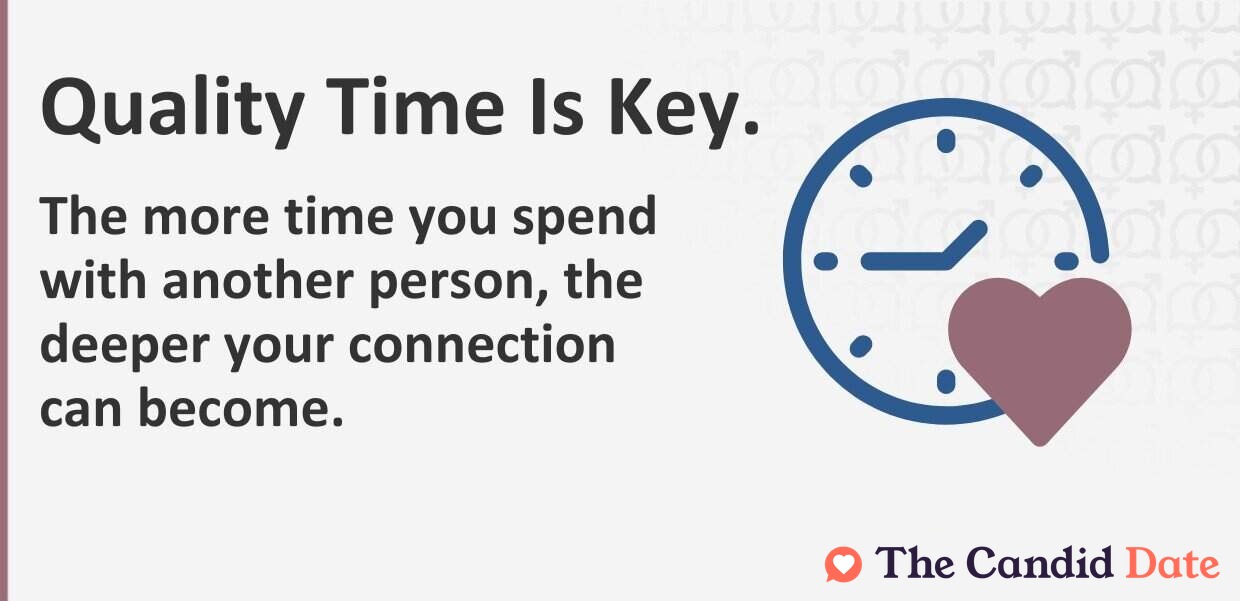 Quality Time Is Key.

The more time you spend with another person, the deeper your connection can become.

The Candid Date